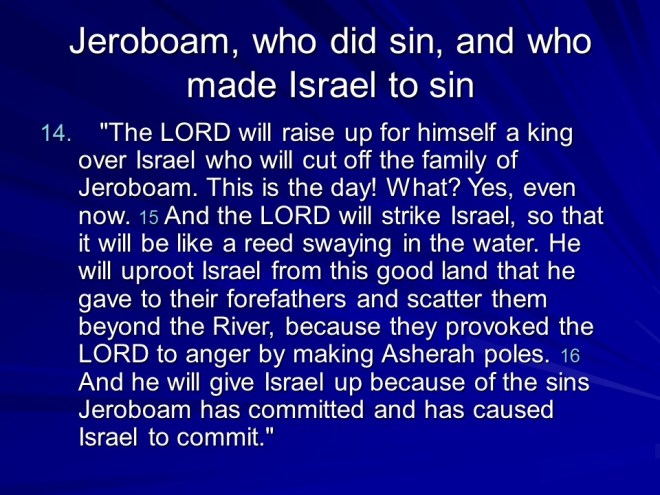 Jeroboam, who did sin, and who made Israel to sin

14. "The LORD will raise up for himself a king over Israel who will cut off the family of Jeroboam. This is the day! What? Yes, even now. 15 And the LORD will strike Israel, so that it will be like a reed swaying in the water. He will uproot Israel from this good land that he gave to their forefathers and scatter them beyond the River, because they provoked the LORD to anger by making Asherah poles. 16 And he will give Israel up because of the sins Jeroboam has committed and has caused Israel to commit."